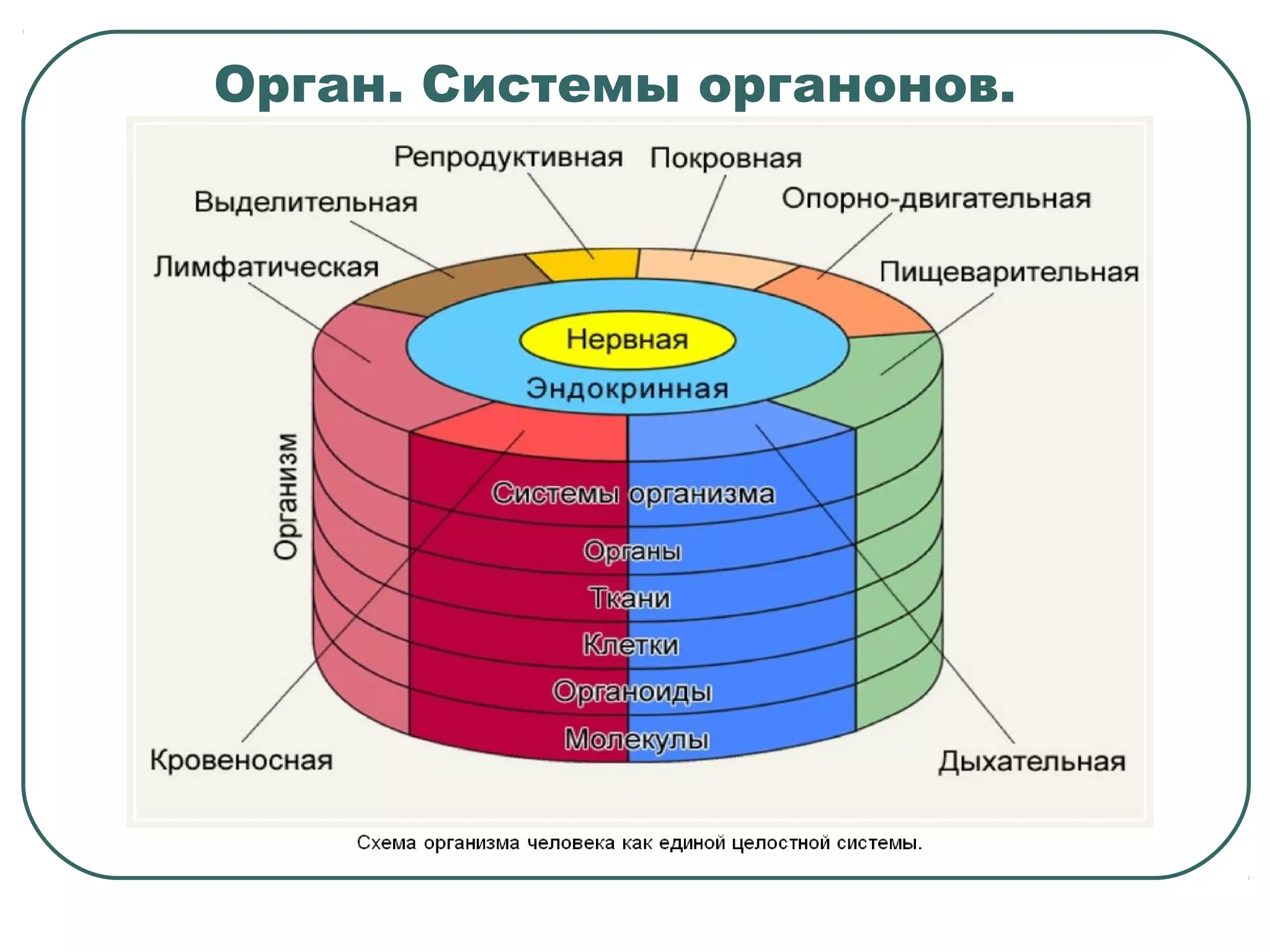 Орган. Системы органонов.

Репродуктивная
Покровная
Выделительная
Опорно-двигательная
Лимфатическая
Пищеварительная
Нервная
Эндокринная
Организм
Системы организма
Органы
Ткани
Клетки
Органоиды
Молекулы
Кровеносная
Дыхательная

Схема организма человека как единой целостной системы.